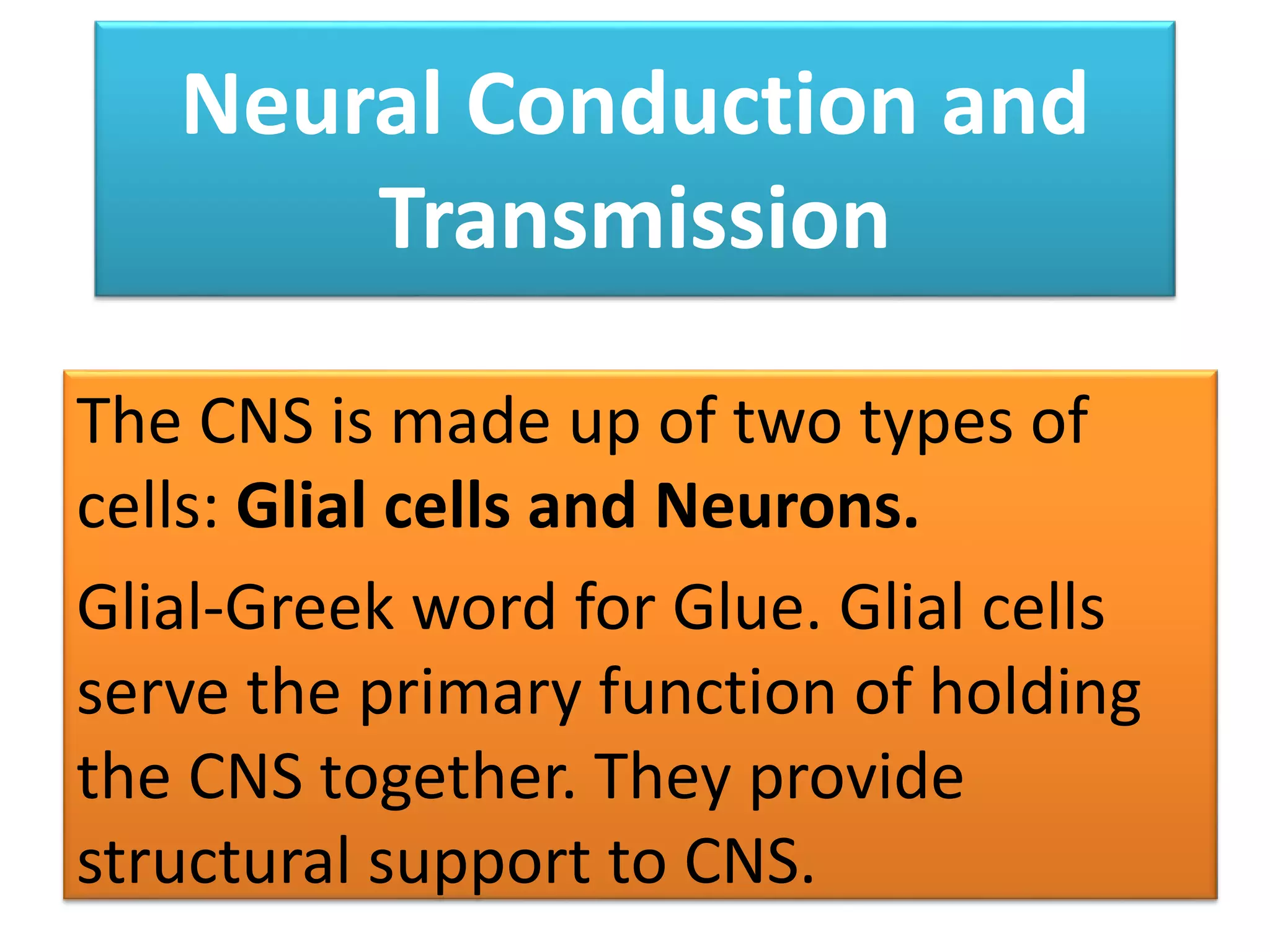 Neural Conduction and Transmission

The CNS is made up of two types of cells: Glial cells and Neurons.

Glial-Greek word for Glue. Glial cells serve the primary function of holding the CNS together. They provide structural support to CNS.